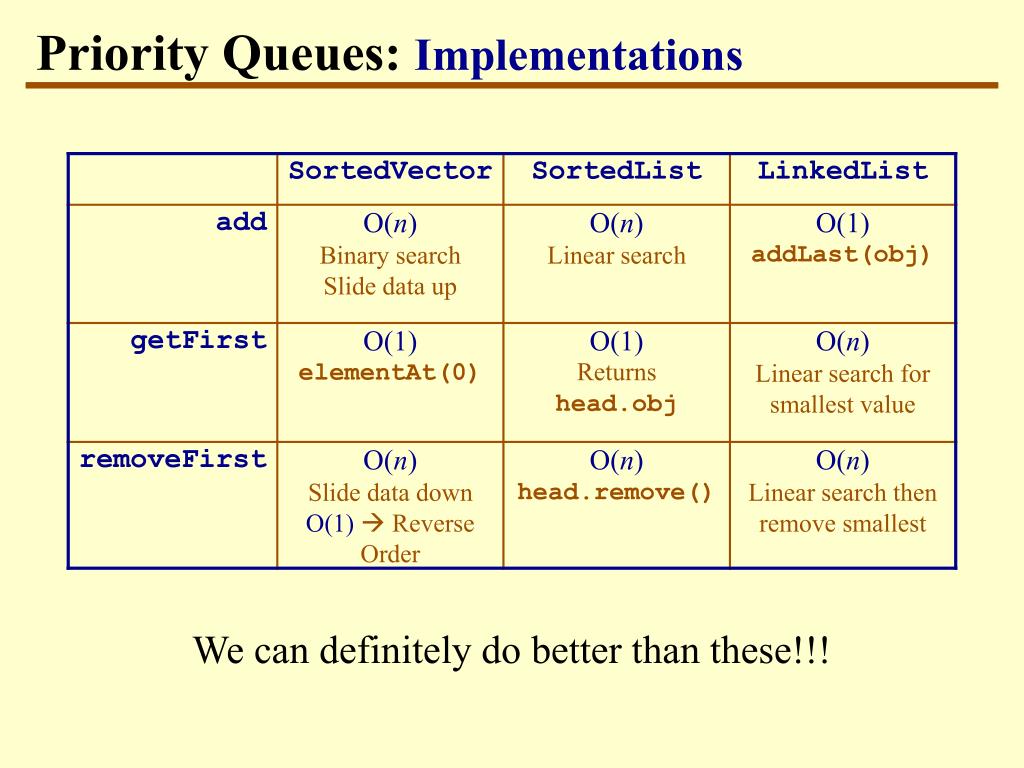 Priority Queues: Implementations

| | SortedVector | SortedList | LinkedList |
|---|---|---|---|
| add | O($n$) Binary search Slide data up | O($n$) Linear search | O(1) addLast(obj) |
| getFirst | O(1) elementAt(0) | O(1) Returns head.obj | O($n$) Linear search for smallest value |
| removeFirst | O($n$) Slide data down O(1) → Reverse Order | O($n$) head.remove() | O($n$) Linear search then remove smallest |

We can definitely do better than these!!!